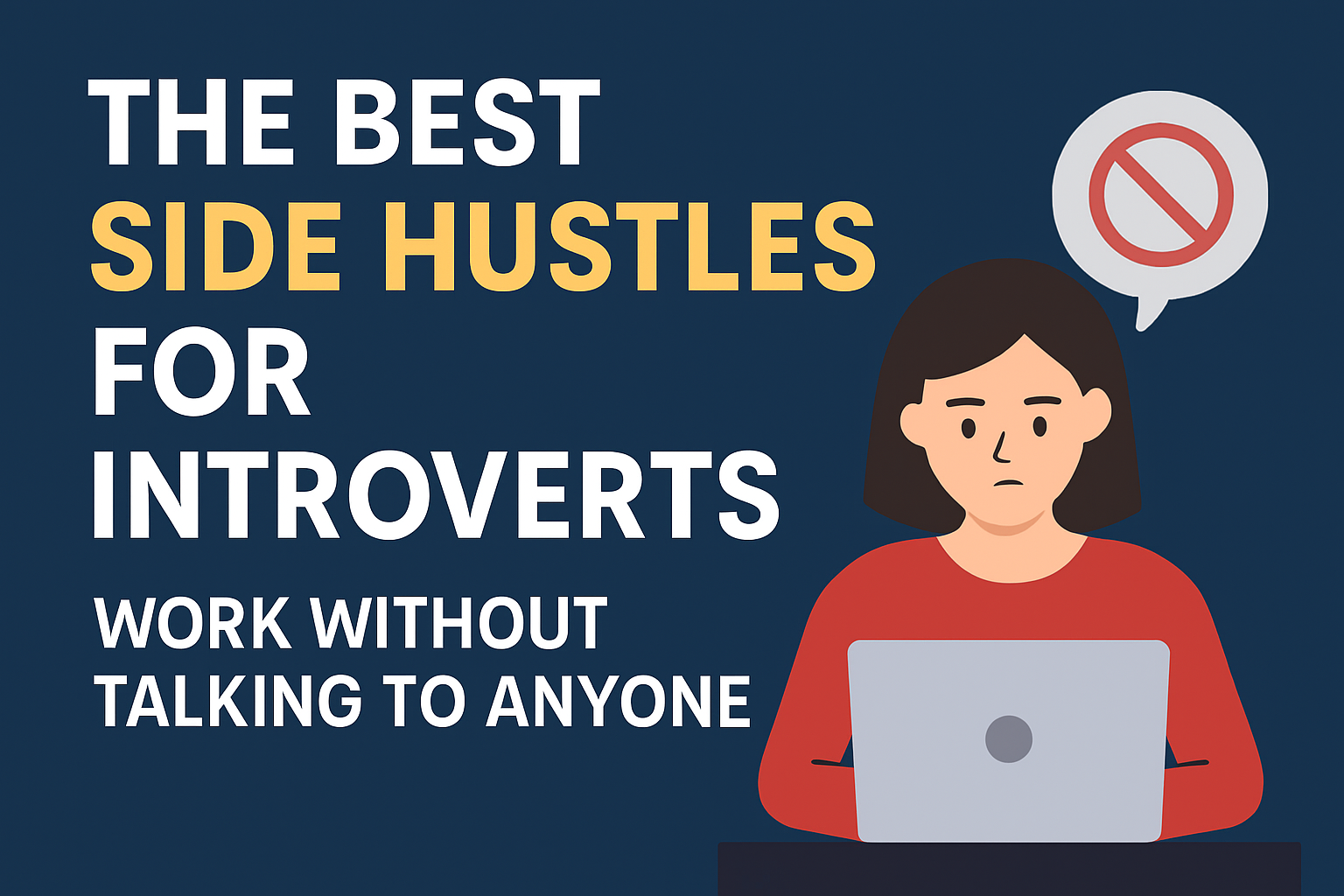 THE BEST SIDE HUSTLES FOR INTROVERTS

WORK WITHOUT TALKING TO ANYONE